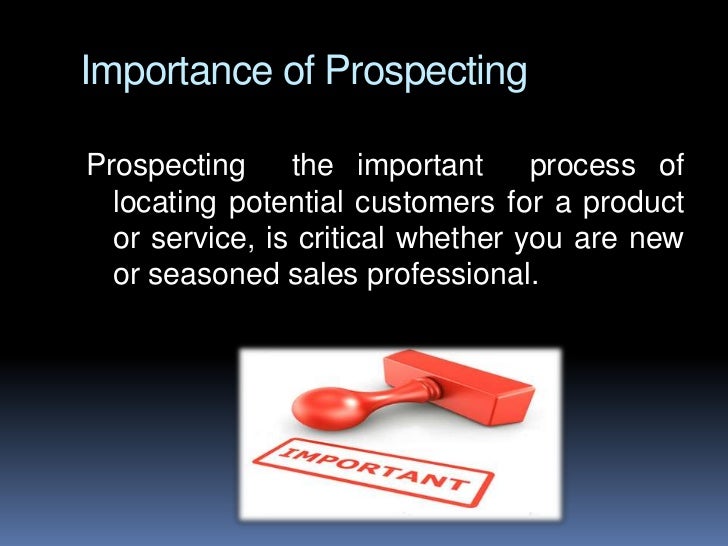 Importance of Prospecting

Prospecting the important process of locating potential customers for a product or service, is critical whether you are new or seasoned sales professional.

IMPORTANT